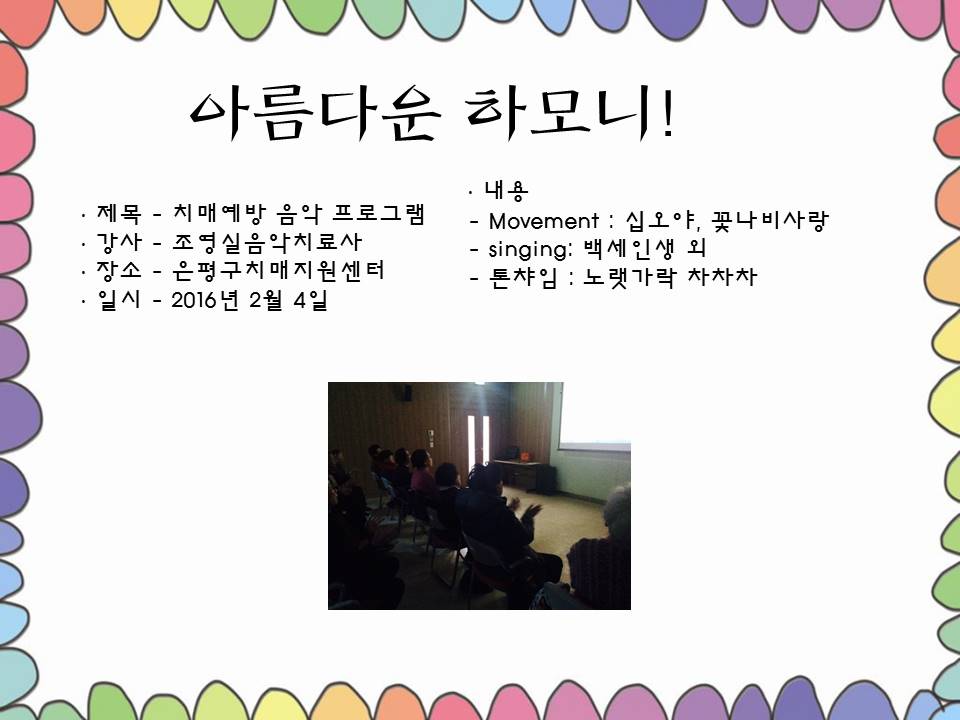 아름다운 하모니!

· 제목 - 치매예방 음악 프로그램
· 강사 - 조영실음악치료사
· 장소 - 은평구치매지원센터
· 일시 - 2016년 2월 4일

· 내용
- Movement : 십오야, 꽃나비사랑
- singing: 백세인생 외
- 톤챠임 : 노랫가락 차차차